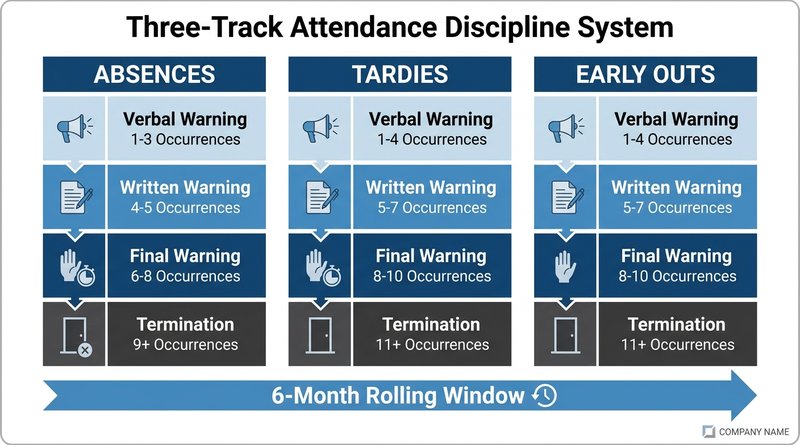 Three-Track Attendance Discipline System

ABSENCES

Verbal Warning
1-3 Occurrences

Written Warning
4-5 Occurrences

Final Warning
6-8 Occurrences

Termination
9+ Occurrences

TARDIES

Verbal Warning
1-4 Occurrences

Written Warning
5-7 Occurrences

Final Warning
8-10 Occurrences

Termination
11+ Occurrences

EARLY OUTS

Verbal Warning
1-4 Occurrences

Written Warning
5-7 Occurrences

Final Warning
8-10 Occurrences

Termination
11+ Occurrences

6-Month Rolling Window

COMPANY NAME